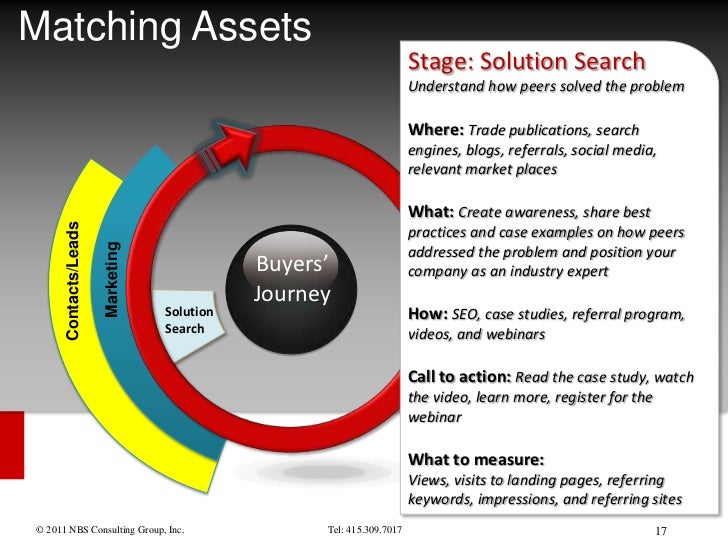 Matching Assets

Contacts/Leads

Marketing

Solution Search

Buyers' Journey

Stage: Solution Search
Understand how peers solved the problem

Where: Trade publications, search engines, blogs, referrals, social media, relevant market places

What: Create awareness, share best practices and case examples on how peers addressed the problem and position your company as an industry expert

How: SEO, case studies, referral program, videos, and webinars

Call to action: Read the case study, watch the video, learn more, register for the webinar

What to measure:
Views, visits to landing pages, referring keywords, impressions, and referring sites

© 2011 NBS Consulting Group, Inc.

Tel: 415.309.7017

17